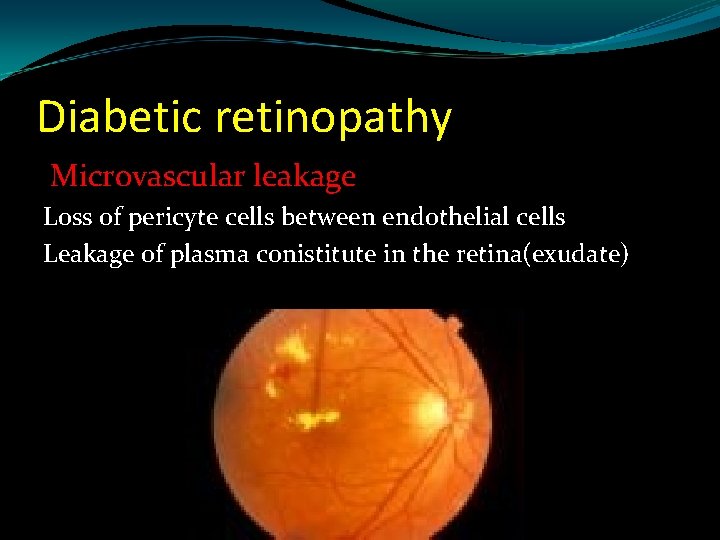 Diabetic retinopathy

Microvascular leakage

Loss of pericyte cells between endothelial cells

Leakage of plasma conistitute in the retina(exudate)